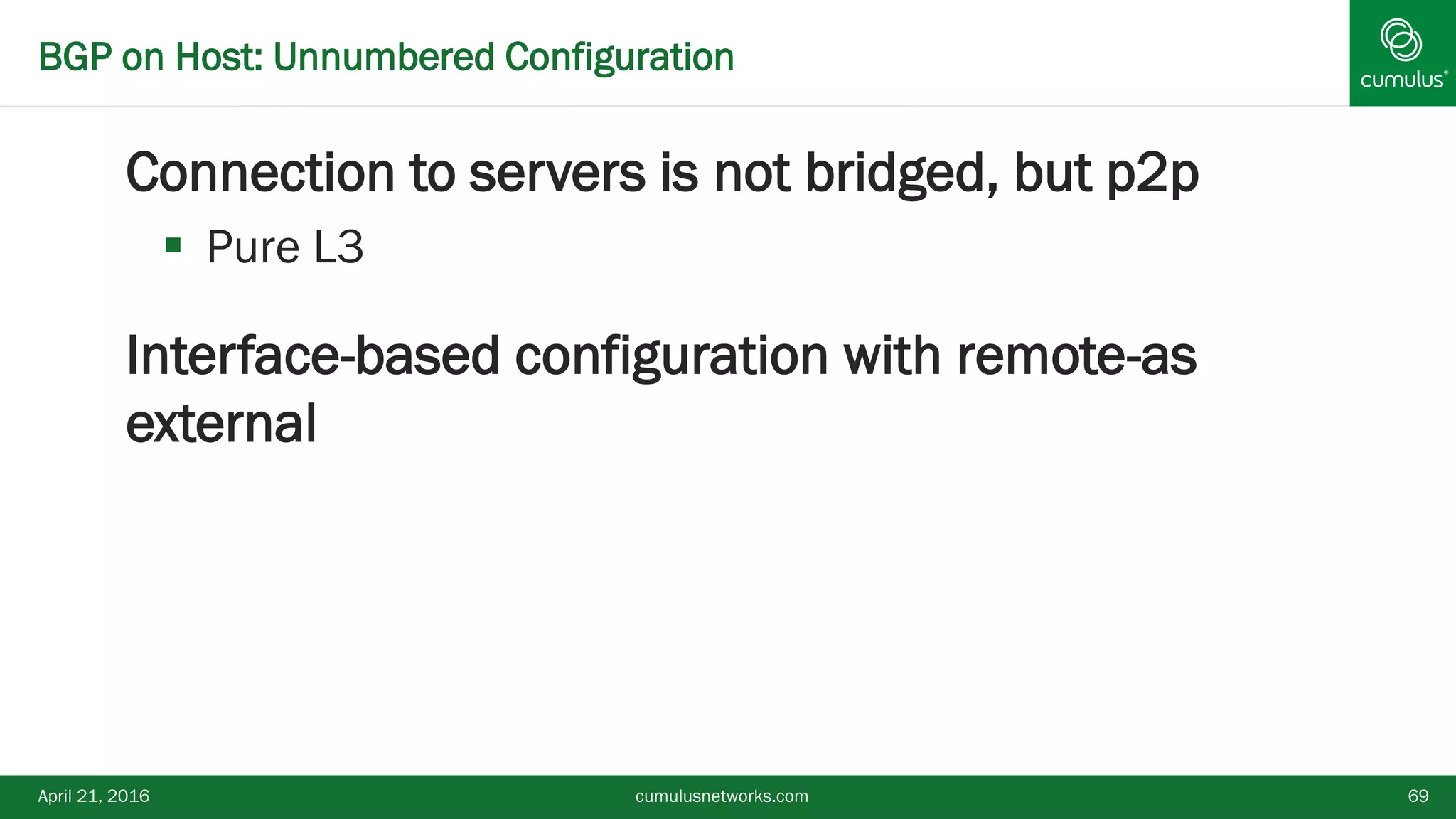 BGP on Host: Unnumbered Configuration

cumulus®

Connection to servers is not bridged, but p2p

▪ Pure L3

Interface-based configuration with remote-as external

April 21, 2016

cumulusnetworks.com

69